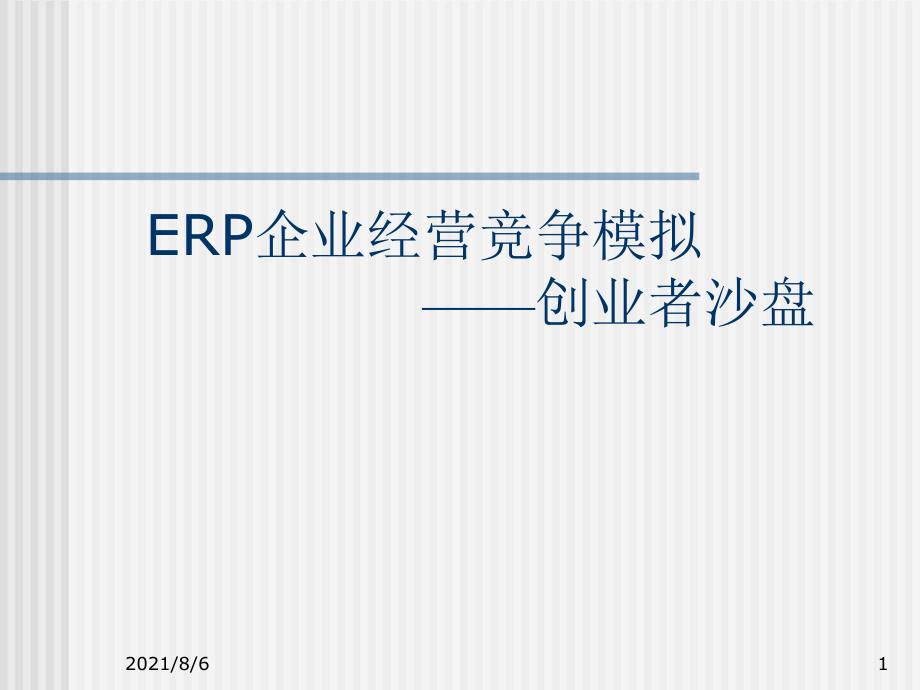 ERP企业经营竞争模拟

——创业者沙盘

2021/8/6

1